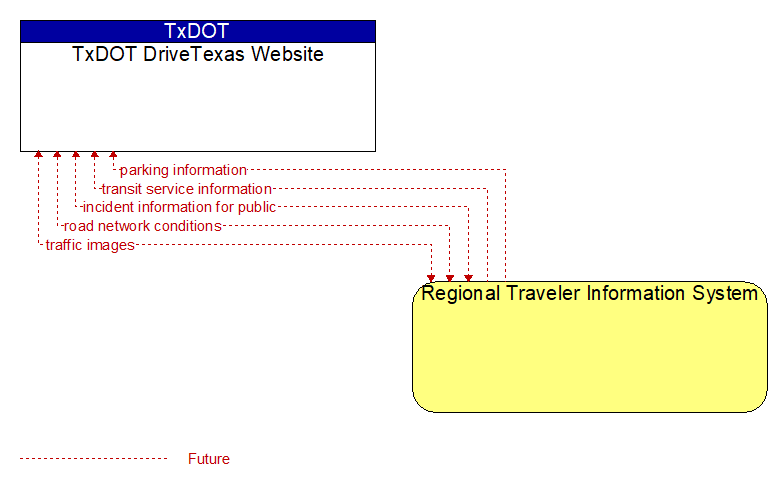 TxDOT
TxDOT DriveTexas Website

parking information
transit service information
incident information for public
road network conditions
traffic images

Regional Traveler Information System

Future